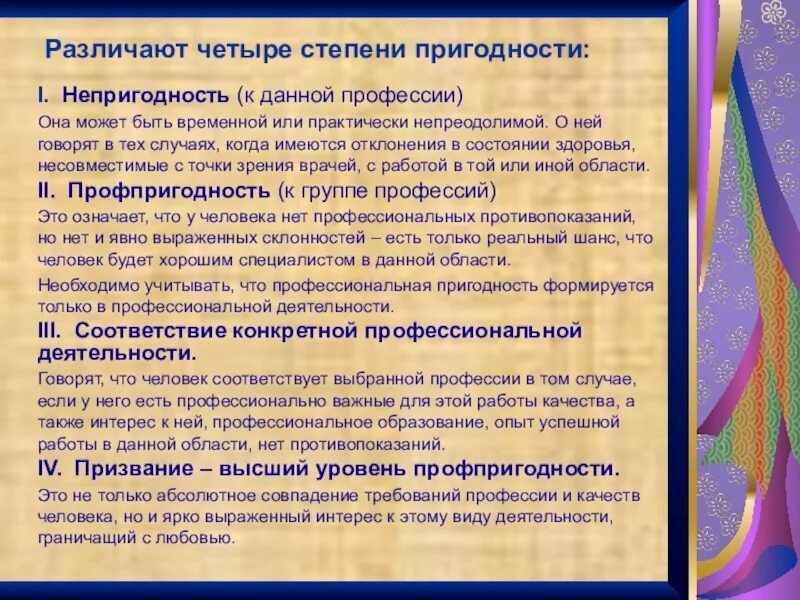 Различают четыре степени пригодности:

I. Непригодность (к данной профессии)

Она может быть временной или практически непреодолимой. О ней говорят в тех случаях, когда имеются отклонения в состоянии здоровья, несовместимые с точки зрения врачей, с работой в той или иной области.

II. Профпригодность (к группе профессий)

Это означает, что у человека нет профессиональных противопоказаний, но нет и явно выраженных склонностей – есть только реальный шанс, что человек будет хорошим специалистом в данной области.

Необходимо учитывать, что профессиональная пригодность формируется только в профессиональной деятельности.

III. Соответствие конкретной профессиональной деятельности.

Говорят, что человек соответствует выбранной профессии в том случае, если у него есть профессионально важные для этой работы качества, а также интерес к ней, профессиональное образование, опыт успешной работы в данной области, нет противопоказаний.

IV. Призвание – высший уровень профпригодности.

Это не только абсолютное совпадение требований профессии и качеств человека, но и ярко выраженный интерес к этому виду деятельности, граничащий с любовью.